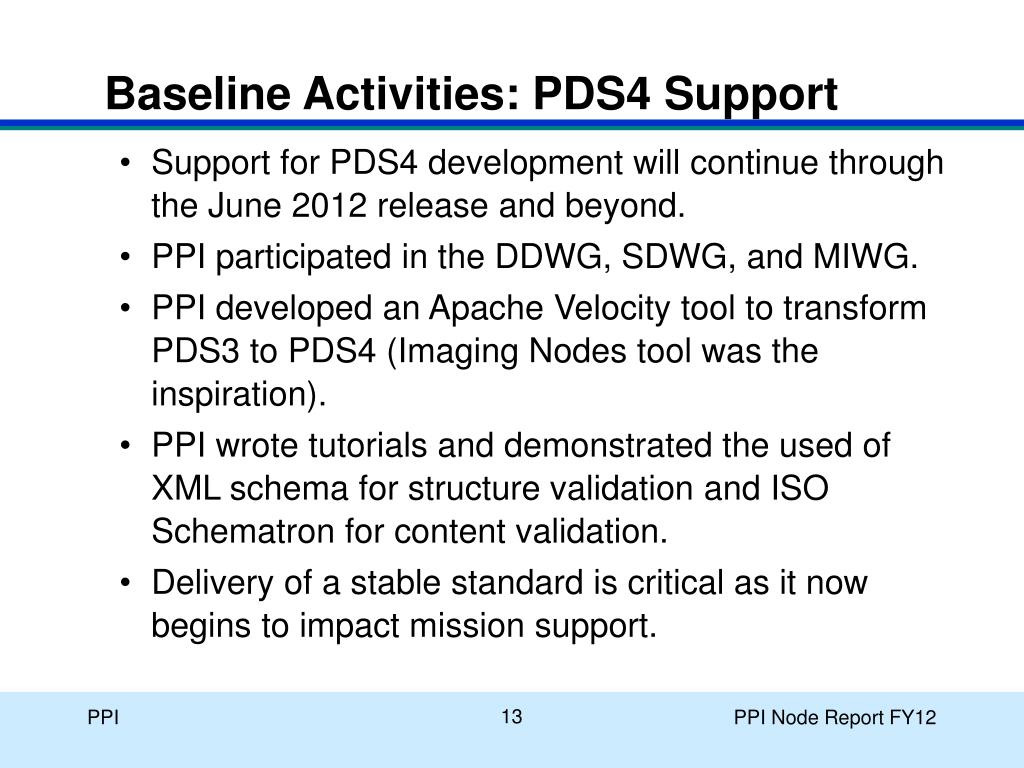 Baseline Activities: PDS4 Support

• Support for PDS4 development will continue through the June 2012 release and beyond.
• PPI participated in the DDWG, SDWG, and MIWG.
• PPI developed an Apache Velocity tool to transform PDS3 to PDS4 (Imaging Nodes tool was the inspiration).
• PPI wrote tutorials and demonstrated the used of XML schema for structure validation and ISO Schematron for content validation.
• Delivery of a stable standard is critical as it now begins to impact mission support.

PPI

13

PPI Node Report FY12